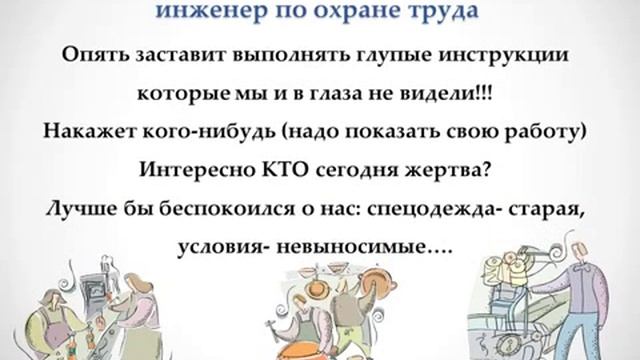 инженер по охране труда

Опять заставит выполнять глупые инструкции которые мы и в глаза не видели!!!

Накажет кого-нибудь (надо показать свою работу)

Интересно КТО сегодня жертва?

Лучше бы беспокоился о нас: спецодежда- старая, условия- невыносимые….